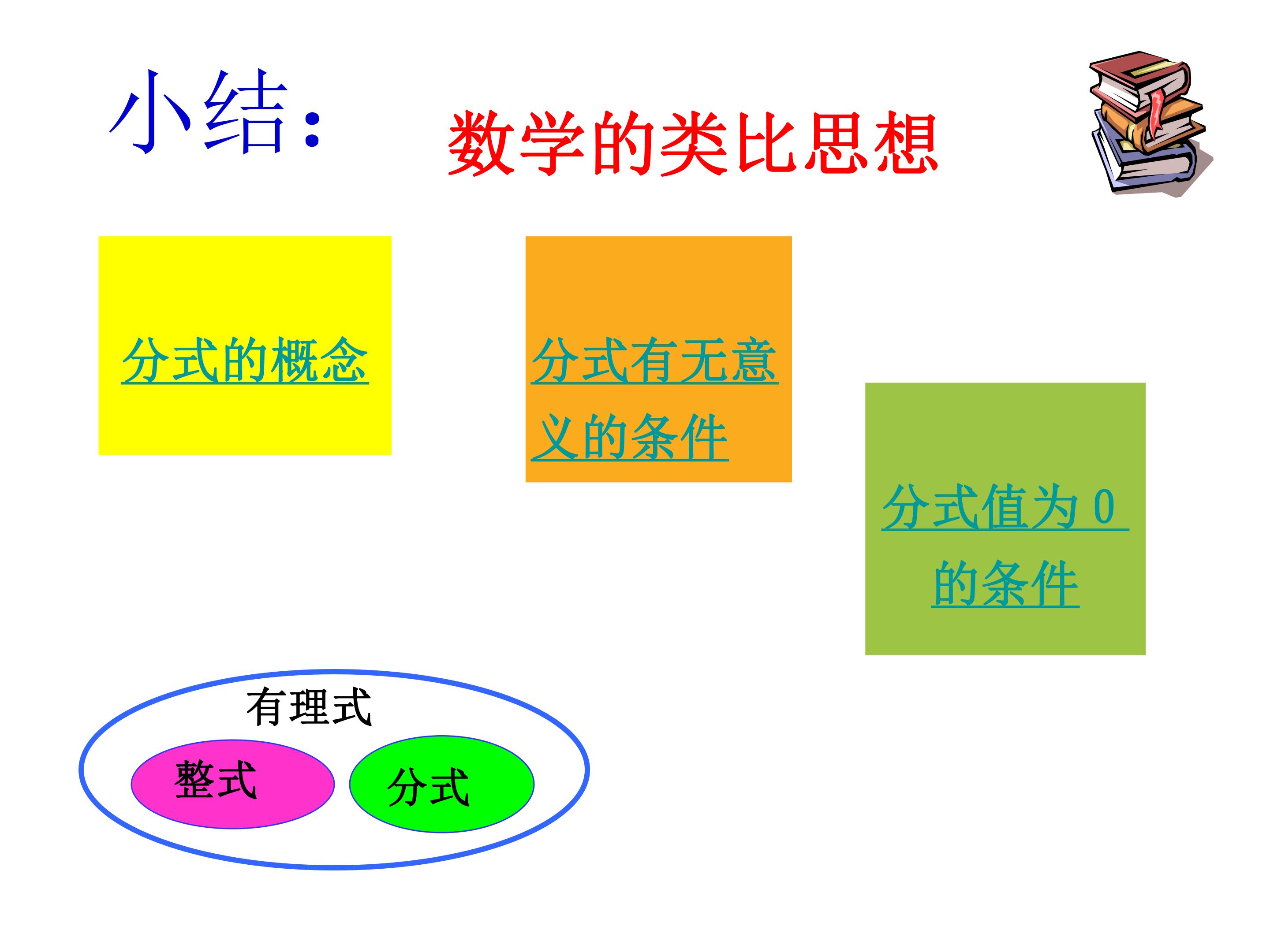 小结:

数学的类比思想

分式的概念

分式有无意义的条件

分式值为0的条件

有理式

整式

分式